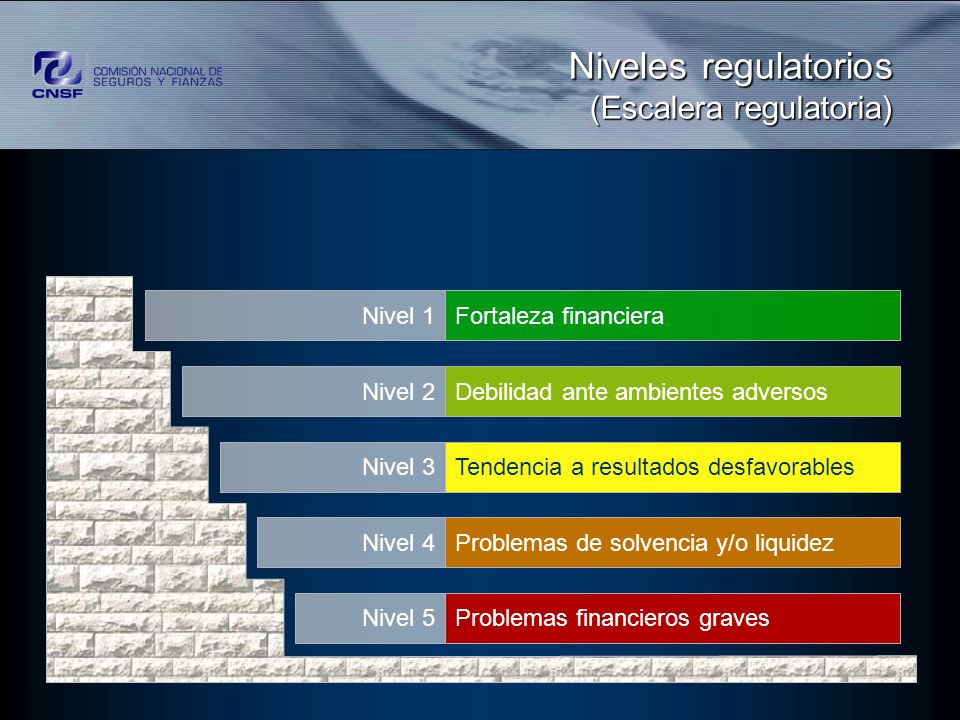 CNSF COMISIÓN NACIONAL DE SEGUROS Y FIANZAS

Niveles regulatorios
(Escalera regulatoria)

Nivel 1 Fortaleza financiera

Nivel 2 Debilidad ante ambientes adversos

Nivel 3 Tendencia a resultados desfavorables

Nivel 4 Problemas de solvencia y/o liquidez

Nivel 5 Problemas financieros graves